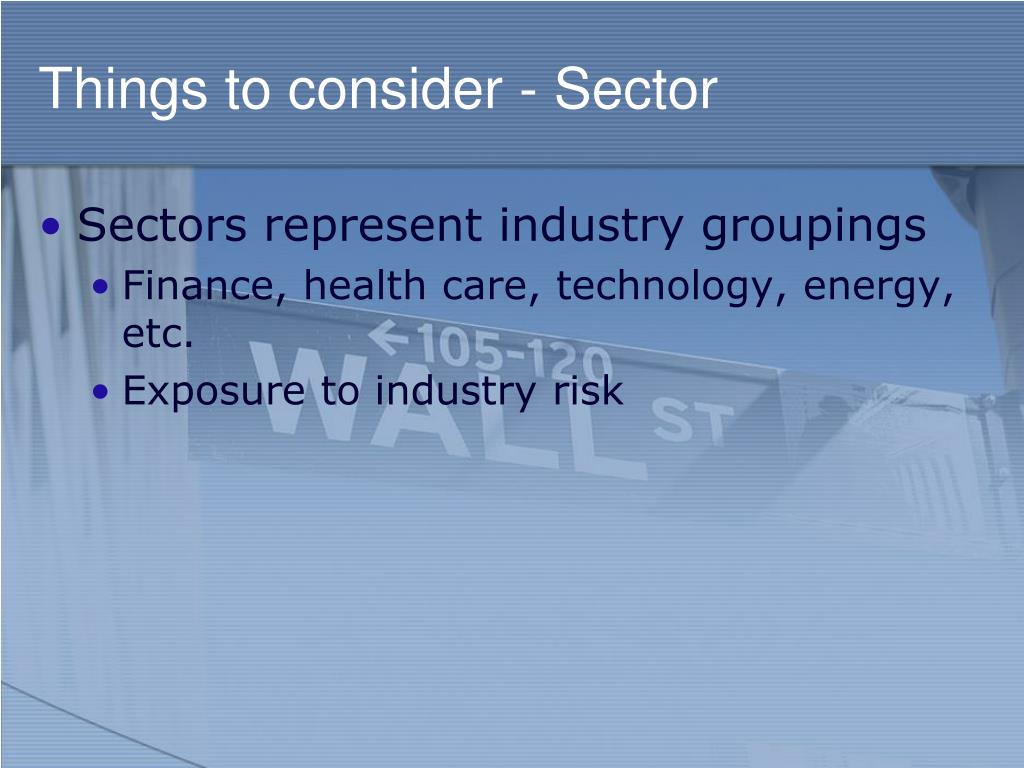 Things to consider - Sector

• Sectors represent industry groupings
  • Finance, health care, technology, energy, etc.
  • Exposure to industry risk

←105-120
WALL ST